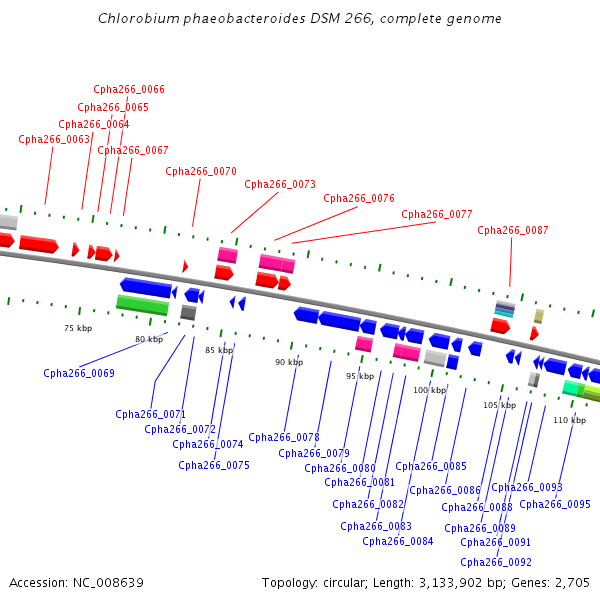 Chlorobium phaeobacteroides DSM 266, complete genome

Cpha266_0066
Cpha266_0065
Cpha266_0064
Cpha266_0063
Cpha266_0067
Cpha266_0070
Cpha266_0073
Cpha266_0076
Cpha266_0077
Cpha266_0087

75 kbp
80 kbp
85 kbp
90 kbp
95 kbp
100 kbp
105 kbp
110 kbp

Cpha266_0069
Cpha266_0071
Cpha266_0072
Cpha266_0074
Cpha266_0075
Cpha266_0078
Cpha266_0079
Cpha266_0080
Cpha266_0081
Cpha266_0082
Cpha266_0083
Cpha266_0084
Cpha266_0085
Cpha266_0086
Cpha266_0088
Cpha266_0089
Cpha266_0091
Cpha266_0092
Cpha266_0093
Cpha266_0095

Accession: NC_008639
Topology: circular; Length: 3,133,902 bp; Genes: 2,705